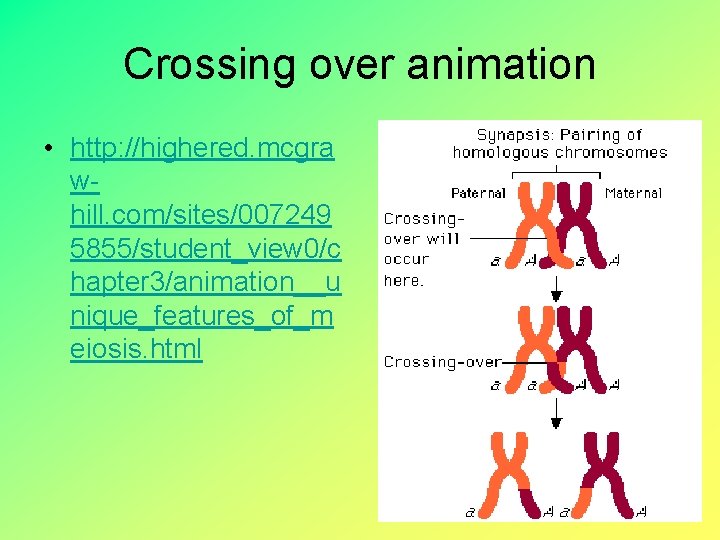 Crossing over animation

• http://highered.mcgraw-hill.com/sites/0072495855/student_view0/chapter3/animation__unique_features_of_meiosis.html

Synapsis: Pairing of homologous chromosomes

Paternal

Maternal

Crossing-over will occur here.

a A a A

Crossing-over

a a A A

a A a A